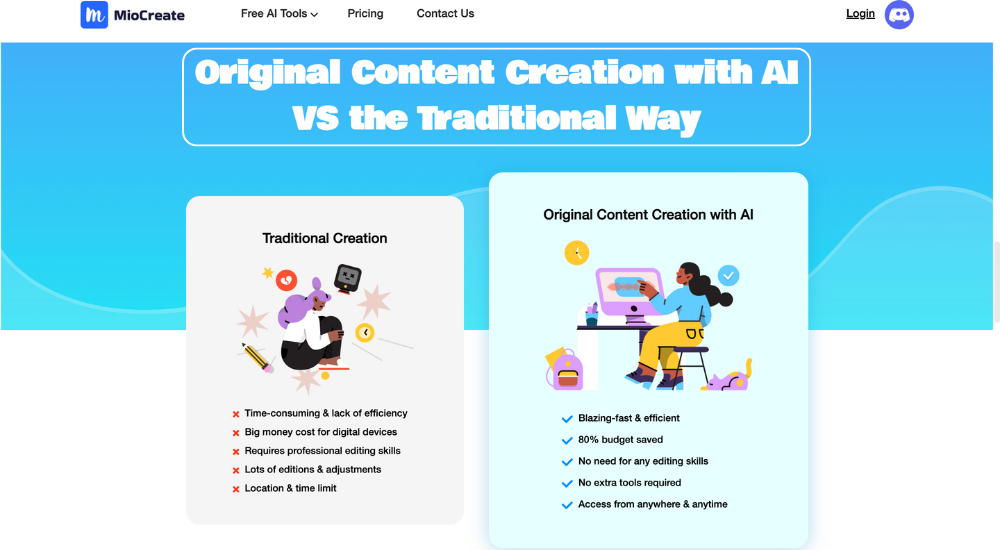 MioCreate
Free AI Tools
Pricing
Contact Us
Login

Original Content Creation with AI VS the Traditional Way

Traditional Creation

Time-consuming & lack of efficiency
Big money cost for digital devices
Requires professional editing skills
Lots of editions & adjustments
Location & time limit

Original Content Creation with AI

Blazing-fast & efficient
80% budget saved
No need for any editing skills
No extra tools required
Access from anywhere & anytime